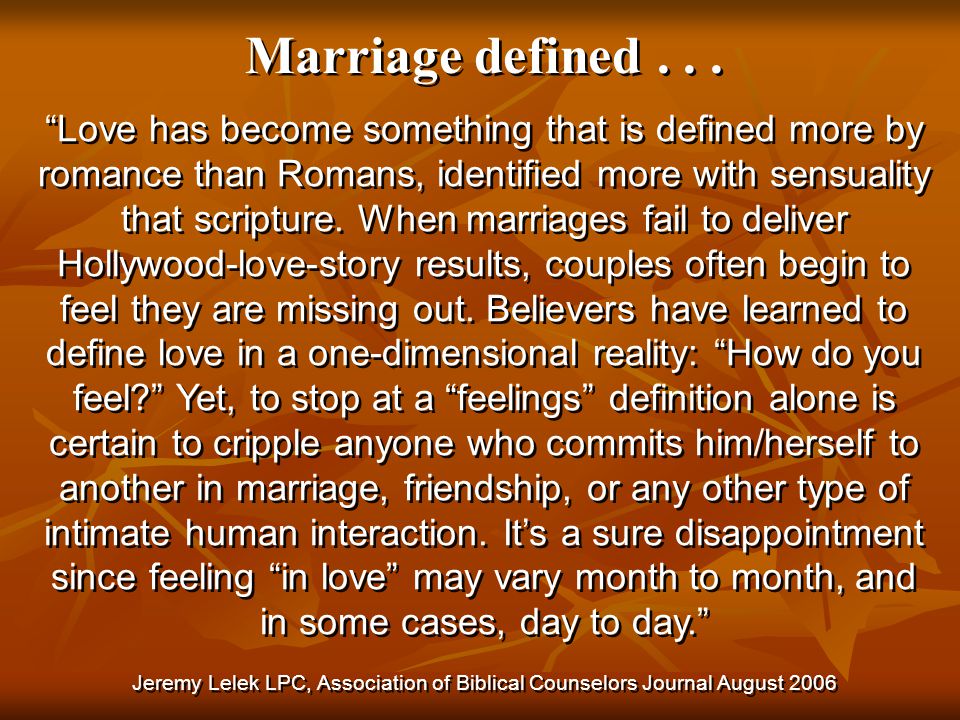 Marriage defined . . .

“Love has become something that is defined more by romance than Romans, identified more with sensuality that scripture. When marriages fail to deliver Hollywood-love-story results, couples often begin to feel they are missing out. Believers have learned to define love in a one-dimensional reality: “How do you feel?” Yet, to stop at a “feelings” definition alone is certain to cripple anyone who commits him/herself to another in marriage, friendship, or any other type of intimate human interaction. It’s a sure disappointment since feeling “in love” may vary month to month, and in some cases, day to day.”

Jeremy Lelek LPC, Association of Biblical Counselors Journal August 2006